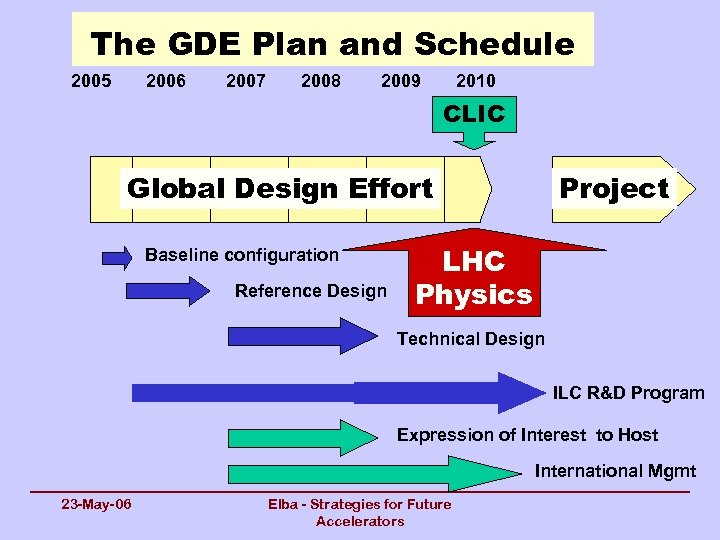 The GDE Plan and Schedule

2005 2006 2007 2008 2009 2010

CLIC

Global Design Effort

Project

Baseline configuration

LHC Physics

Reference Design

Technical Design

ILC R&D Program

Expression of Interest to Host

International Mgmt

23-May-06

Elba - Strategies for Future Accelerators